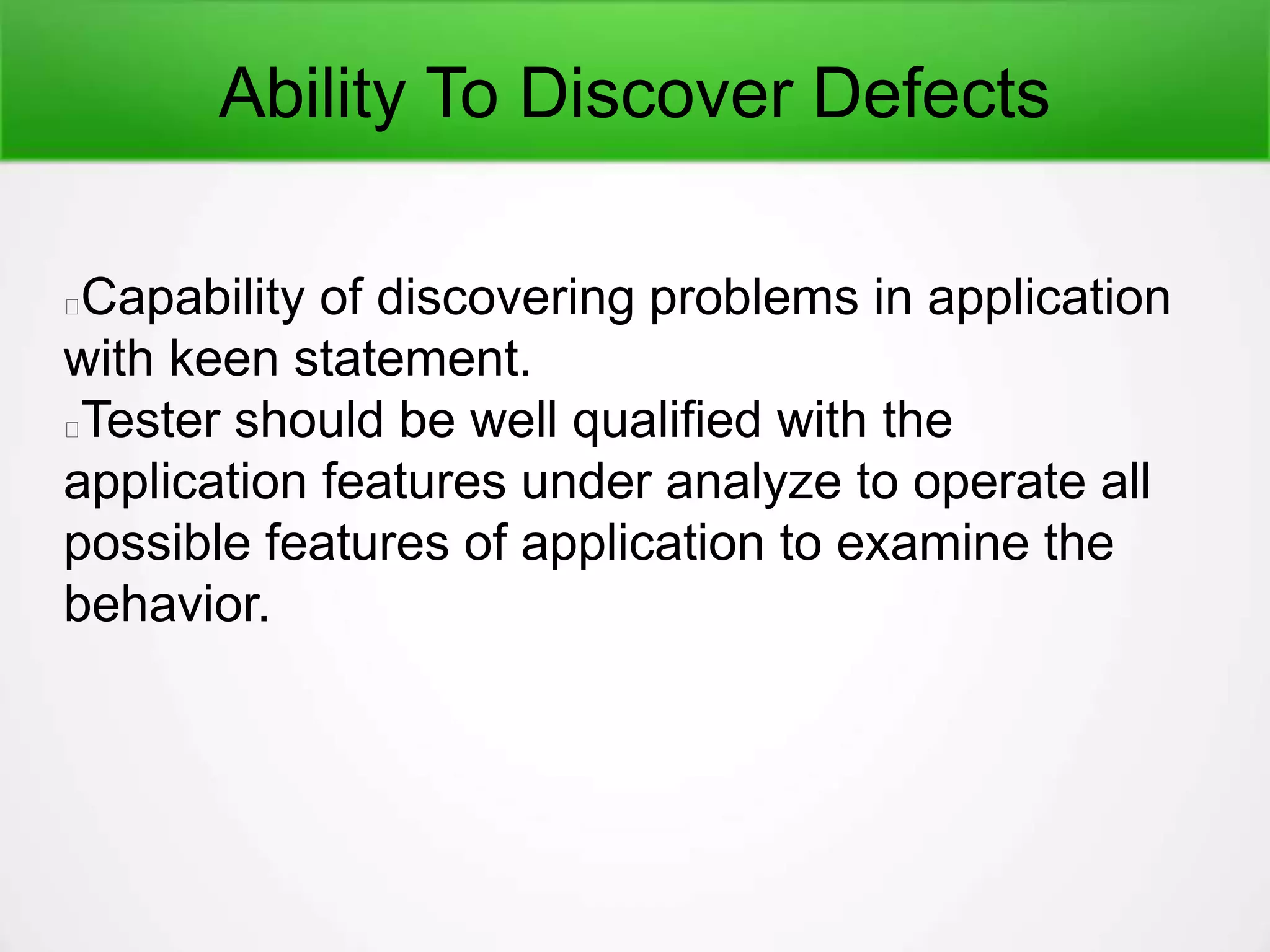 Ability To Discover Defects

Capability of discovering problems in application with keen statement.

Tester should be well qualified with the application features under analyze to operate all possible features of application to examine the behavior.